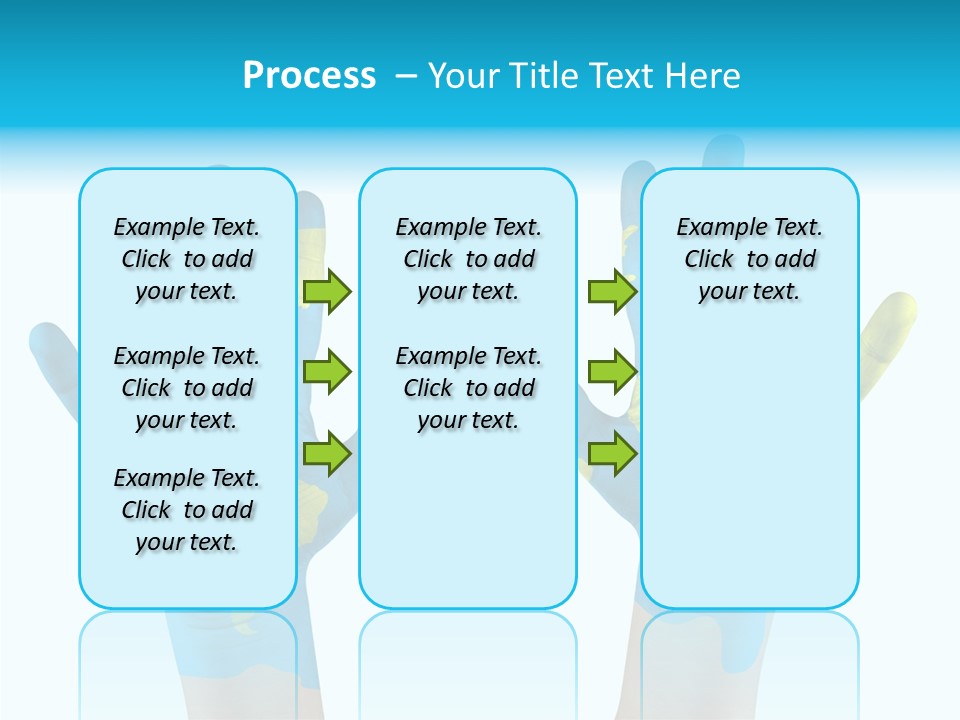 Process – Your Title Text Here

Example Text. Click to add your text.

Example Text. Click to add your text.

Example Text. Click to add your text.

Example Text. Click to add your text.

Example Text. Click to add your text.

Example Text. Click to add your text.